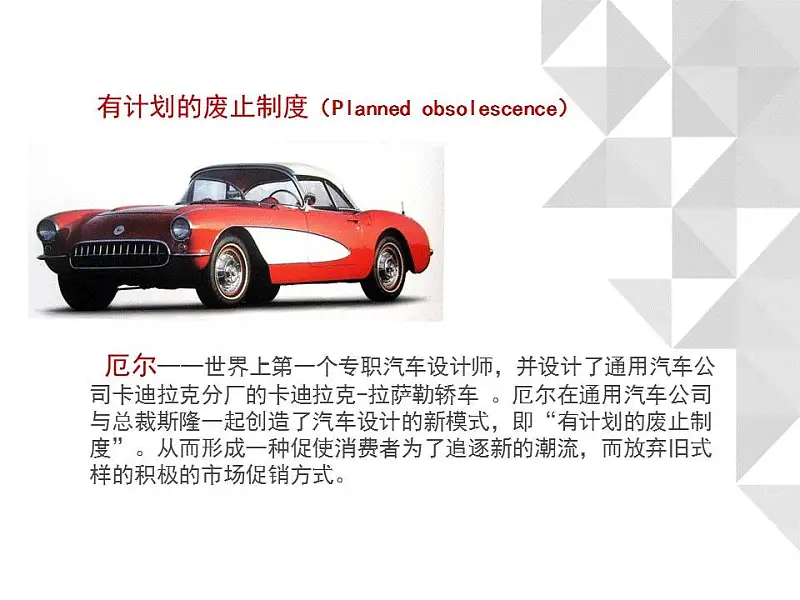 有计划的废止制度（Planned obsolescence）

厄尔——世界上第一个专职汽车设计师，并设计了通用汽车公司卡迪拉克分厂的卡迪拉克-拉萨勒轿车 。厄尔在通用汽车公司与总裁斯隆一起创造了汽车设计的新模式，即“有计划的废止制度”。从而形成一种促使消费者为了追逐新的潮流，而放弃旧式样的积极的市场促销方式。